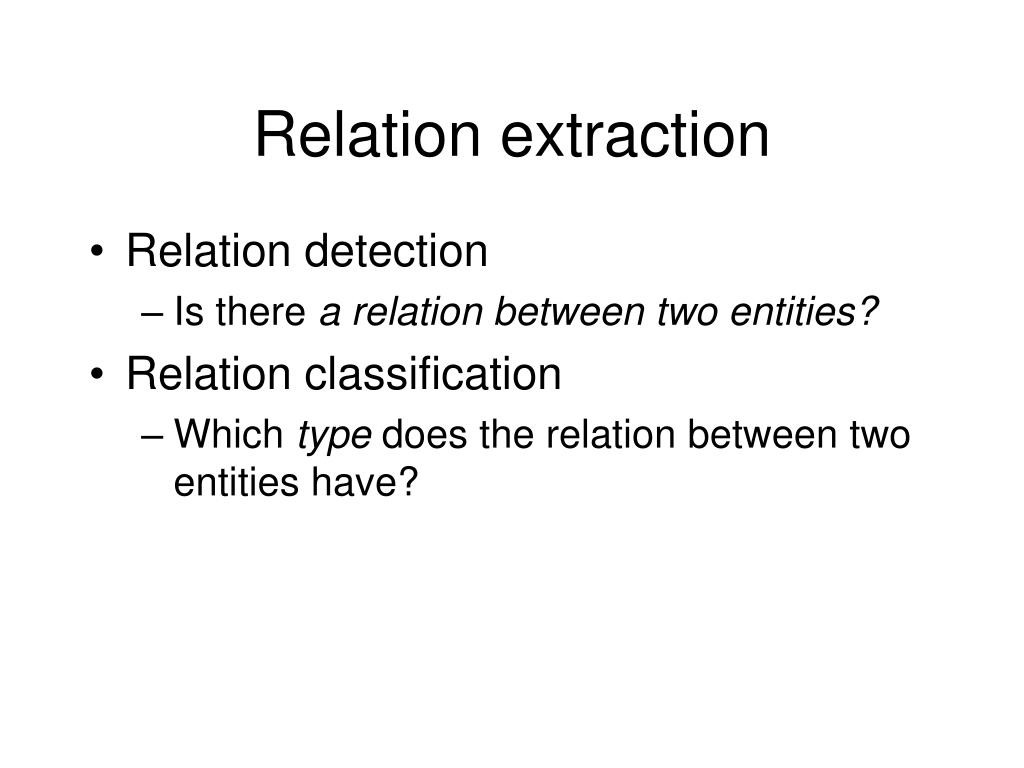 Relation extraction

• Relation detection
– Is there a relation between two entities?
• Relation classification
– Which type does the relation between two entities have?